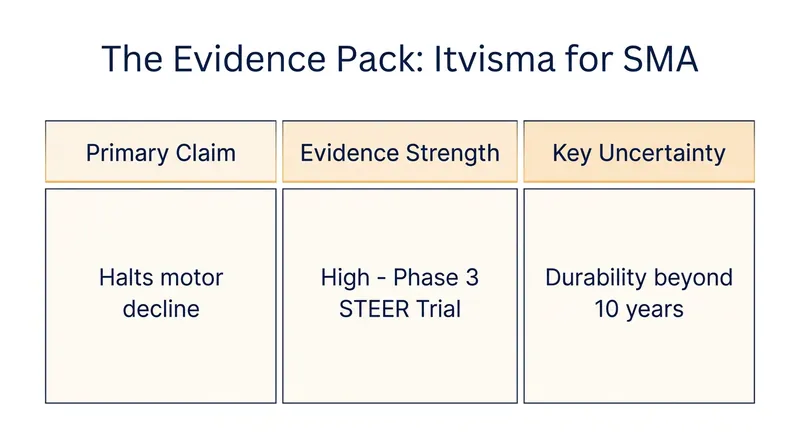 The Evidence Pack: Itvisma for SMA

| Primary Claim | Evidence Strength | Key Uncertainty |
|---|---|---|
| Halts motor decline | High - Phase 3 STEER Trial | Durability beyond 10 years |